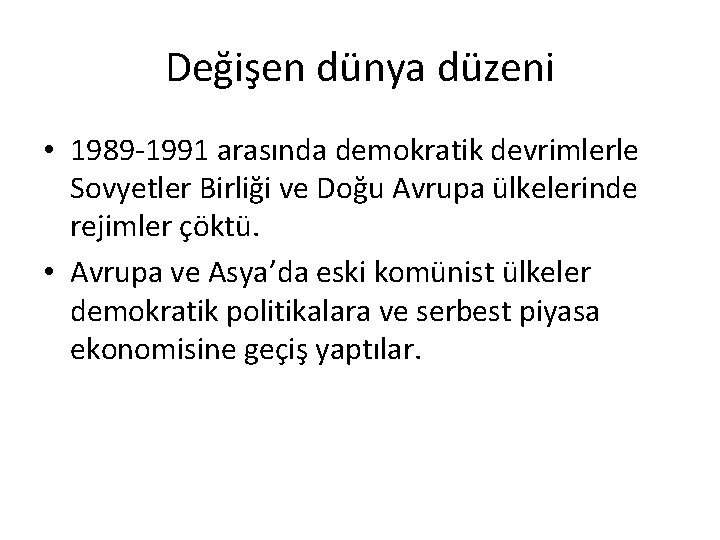 Değişen dünya düzeni

• 1989-1991 arasında demokratik devrimlerle Sovyetler Birliği ve Doğu Avrupa ülkelerinde rejimler çöktü.

• Avrupa ve Asya’da eski komünist ülkeler demokratik politikalara ve serbest piyasa ekonomisine geçiş yaptılar.